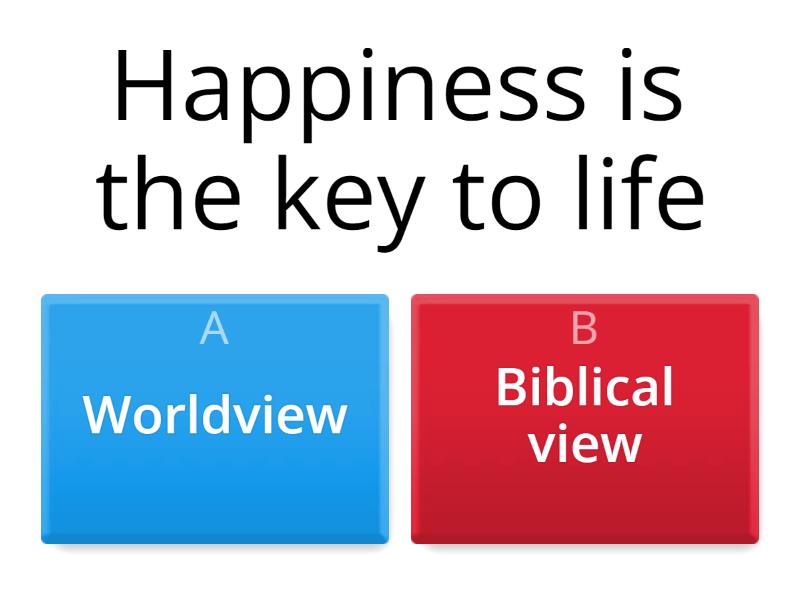 Happiness is the key to life

A
Worldview

B
Biblical view